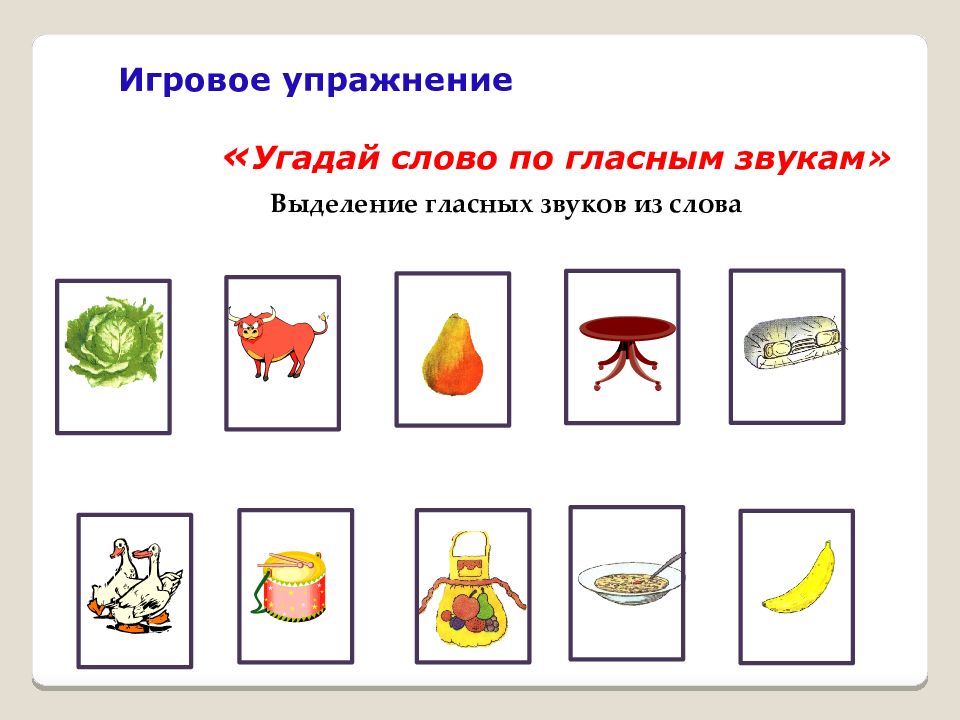 Игровое упражнение

«Угадай слово по гласным звукам»

Выделение гласных звуков из слова